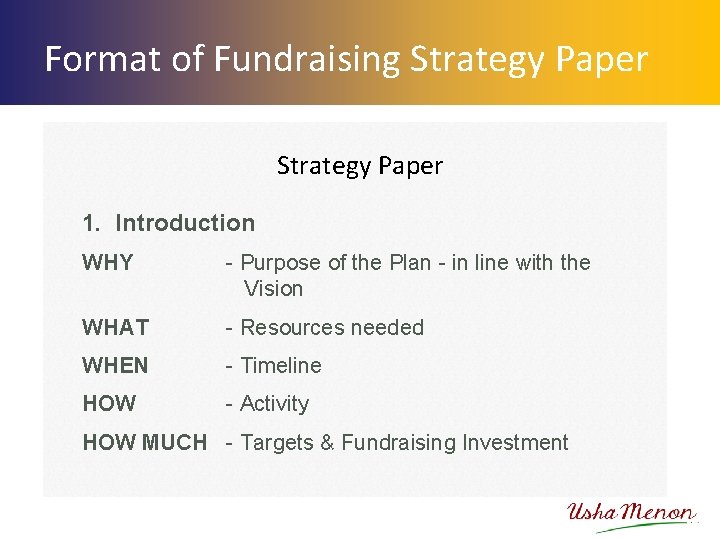 Format of Fundraising Strategy Paper

Strategy Paper

1. Introduction

WHY - Purpose of the Plan - in line with the Vision

WHAT - Resources needed

WHEN - Timeline

HOW - Activity

HOW MUCH - Targets & Fundraising Investment

Usha Menon